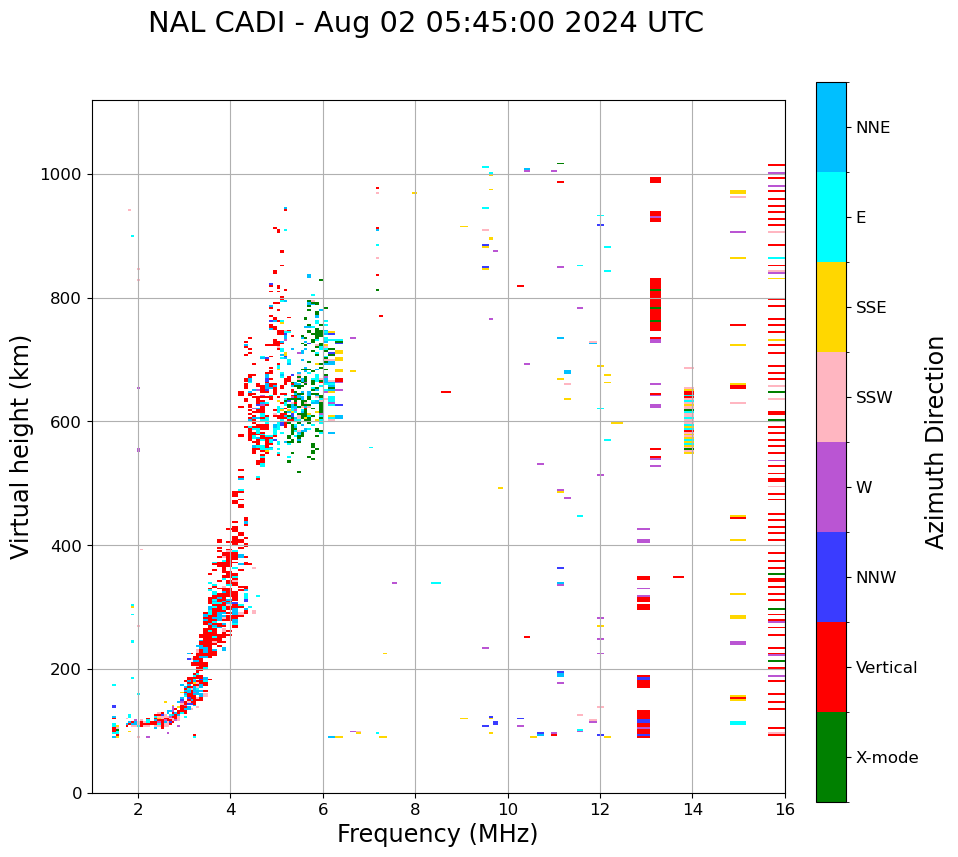 NAL CADI - Aug 02 05:45:00 2024 UTC

Virtual height (km)

1000
800
600
400
200
0

2 4 6 8 10 12 14 16

Frequency (MHz)

NNE
E
SSE
SSW
W
NNW
Vertical
X-mode

Azimuth Direction